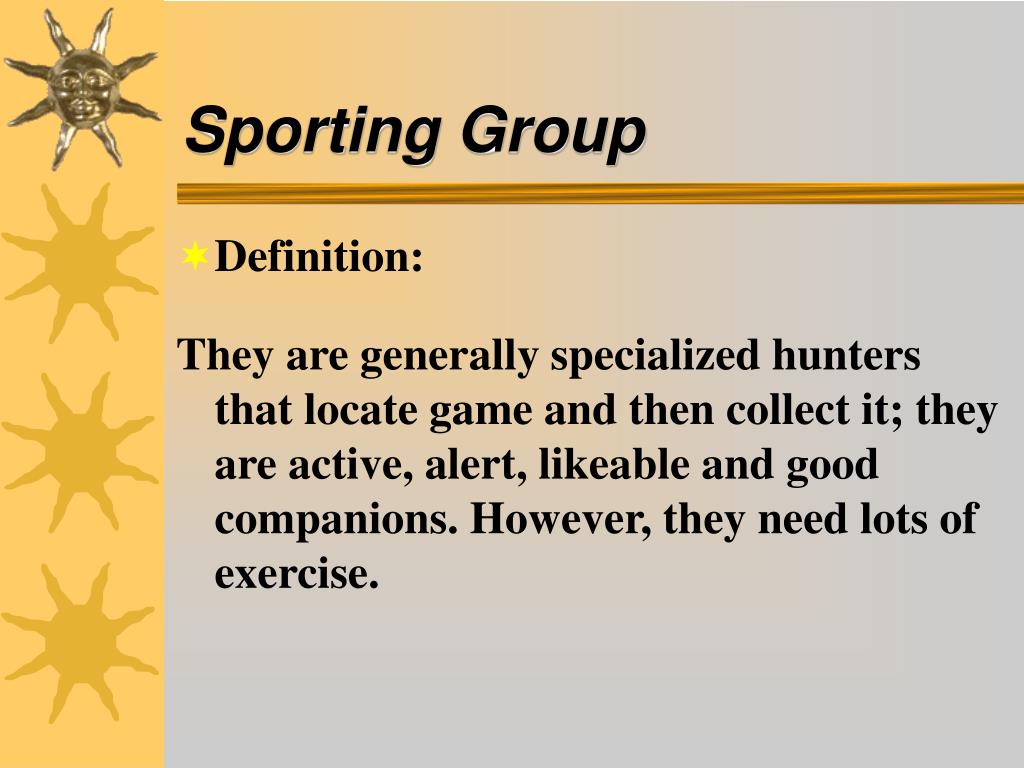 Sporting Group

Definition:

They are generally specialized hunters that locate game and then collect it; they are active, alert, likeable and good companions. However, they need lots of exercise.